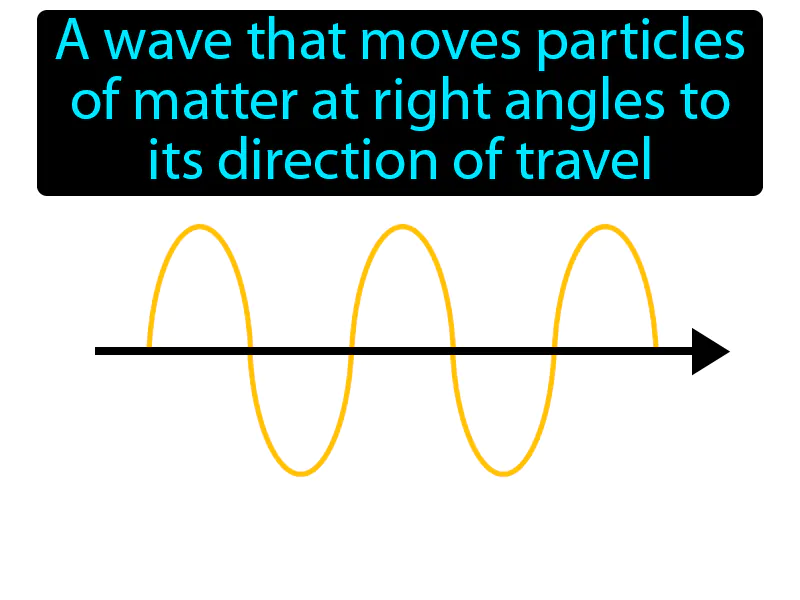 A wave that moves particles of matter at right angles to its direction of travel